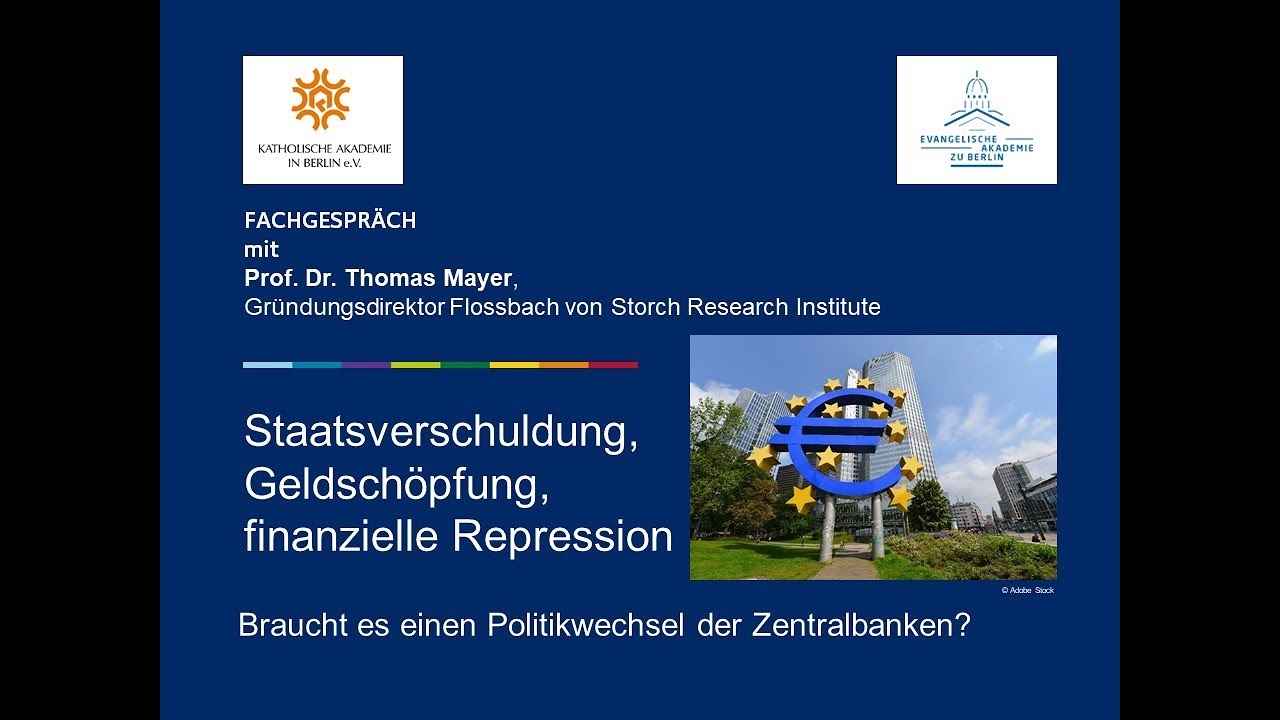 KATHOLISCHE AKADEMIE IN BERLIN e.V.

EVANGELISCHE AKADEMIE ZU BERLIN

FACHGESPRÄCH
mit
Prof. Dr. Thomas Mayer,
Gründungsdirektor Flossbach von Storch Research Institute

Staatsverschuldung,
Geldschöpfung,
finanzielle Repression

© Adobe Stock

Braucht es einen Politikwechsel der Zentralbanken?